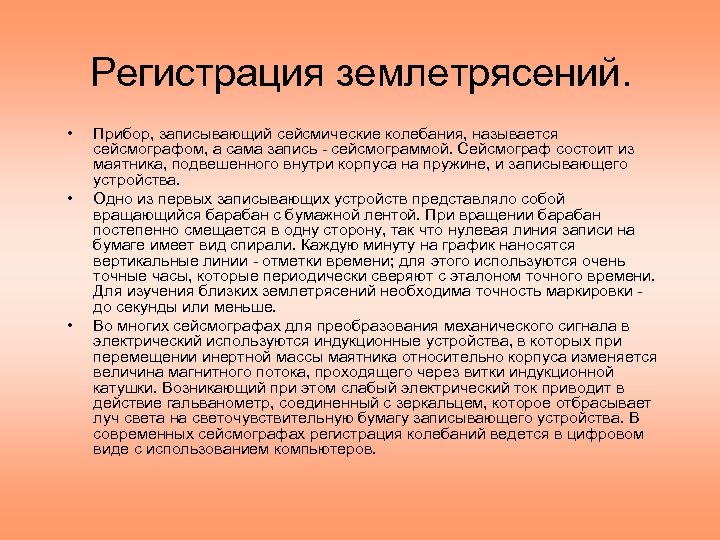 Регистрация землетрясений.

• Прибор, записывающий сейсмические колебания, называется сейсмографом, а сама запись - сейсмограммой. Сейсмограф состоит из маятника, подвешенного внутри корпуса на пружине, и записывающего устройства.

• Одно из первых записывающих устройств представляло собой вращающийся барабан с бумажной лентой. При вращении барабан постепенно смещается в одну сторону, так что нулевая линия записи на бумаге имеет вид спирали. Каждую минуту на график наносятся вертикальные линии - отметки времени; для этого используются очень точные часы, которые периодически сверяют с эталоном точного времени. Для изучения близких землетрясений необходима точность маркировки - до секунды или меньше.

• Во многих сейсмографах для преобразования механического сигнала в электрический используются индукционные устройства, в которых при перемещении инертной массы маятника относительно корпуса изменяется величина магнитного потока, проходящего через витки индукционной катушки. Возникающий при этом слабый электрический ток приводит в действие гальванометр, соединенный с зеркальцем, которое отбрасывает луч света на светочувствительную бумагу записывающего устройства. В современных сейсмографах регистрация колебаний ведется в цифровом виде с использованием компьютеров.